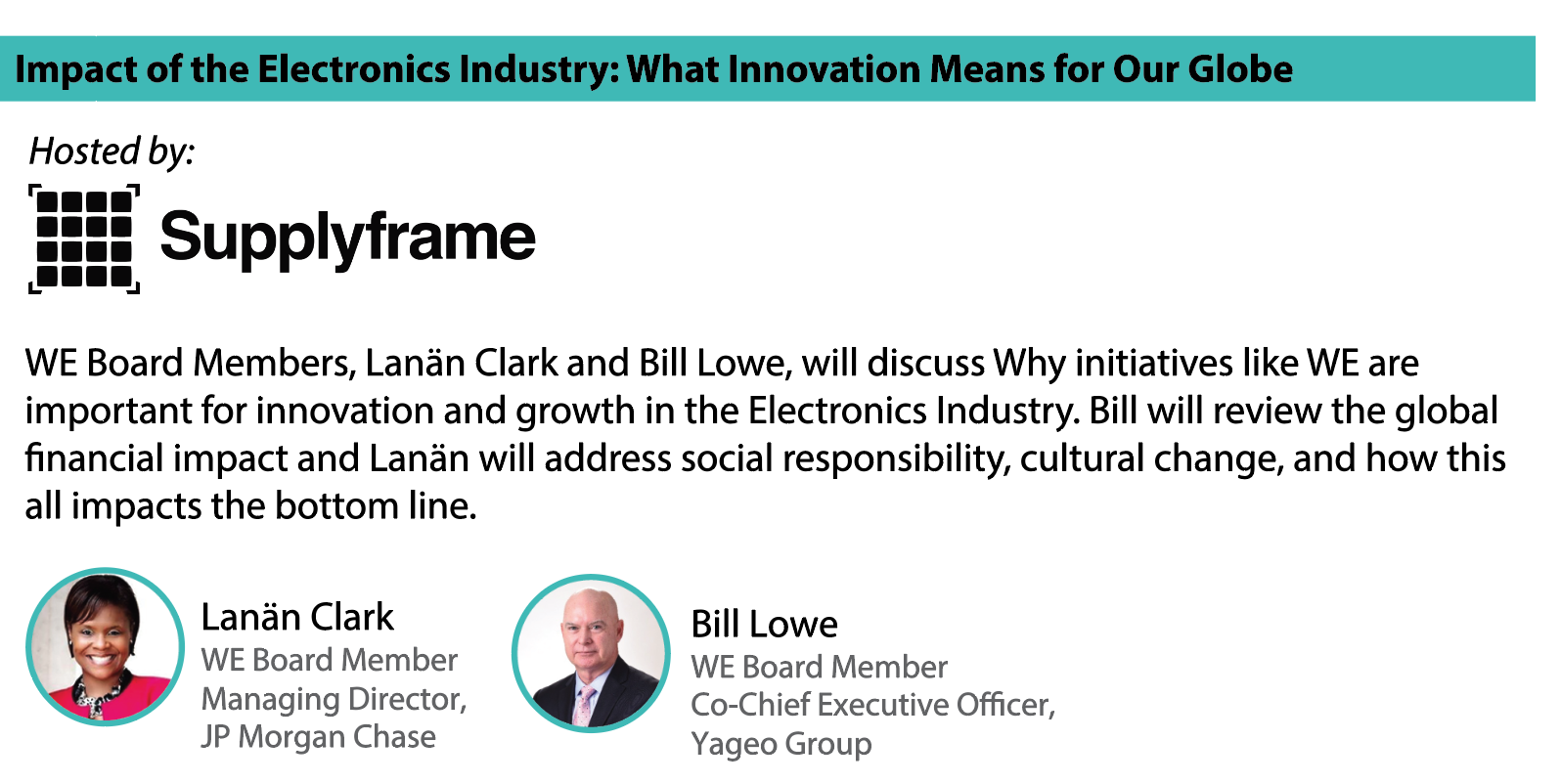 Impact of the Electronics Industry: What Innovation Means for Our Globe

Hosted by:

Supplyframe

WE Board Members, Lanän Clark and Bill Lowe, will discuss Why initiatives like WE are important for innovation and growth in the Electronics Industry. Bill will review the global financial impact and Lanän will address social responsibility, cultural change, and how this all impacts the bottom line.

Lanän Clark
WE Board Member
Managing Director,
JP Morgan Chase

Bill Lowe
WE Board Member
Co-Chief Executive Officer,
Yageo Group